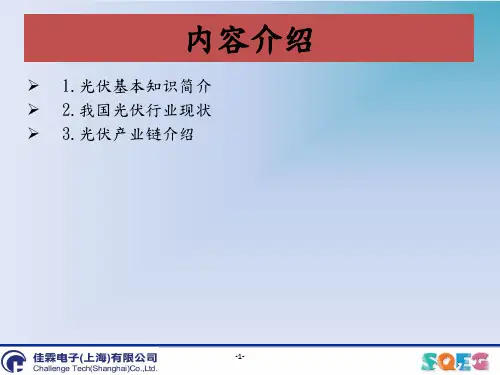 内容介绍

➢ 1. 光伏基本知识简介
➢ 2. 我国光伏行业现状
➢ 3. 光伏产业链介绍

佳霖电子(上海)有限公司
Challenge Tech(Shanghai)Co.,Ltd.

-1-

SQEG